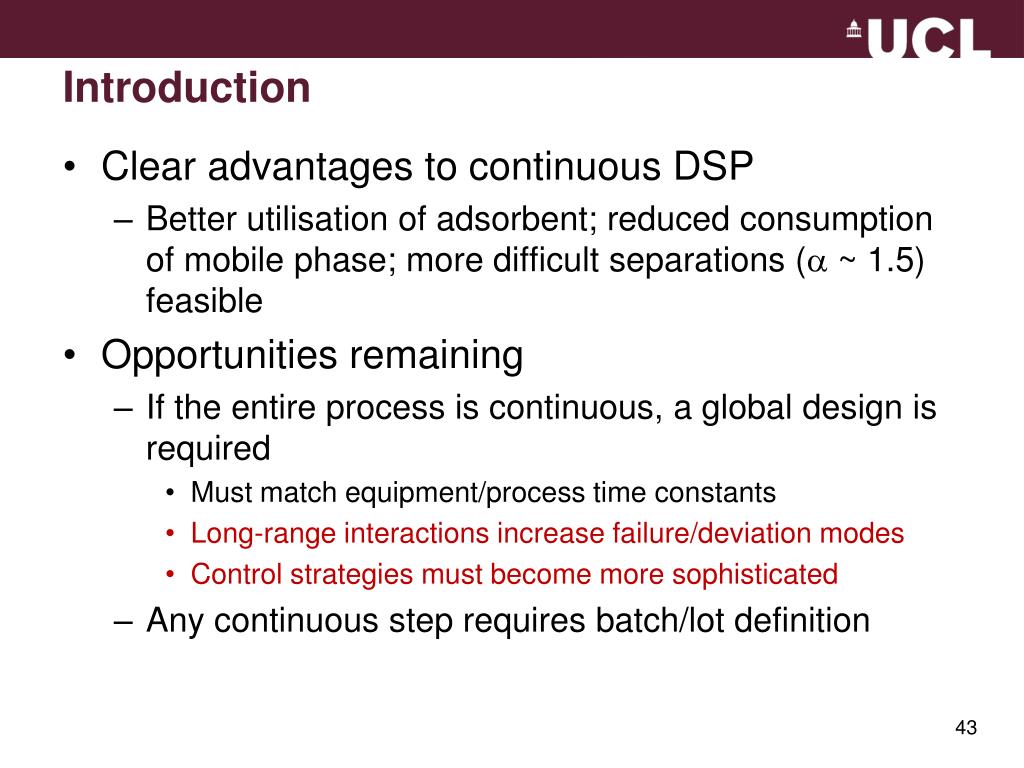 UCL

Introduction

• Clear advantages to continuous DSP
 – Better utilisation of adsorbent; reduced consumption of mobile phase; more difficult separations ($\alpha$ ~ 1.5) feasible
• Opportunities remaining
 – If the entire process is continuous, a global design is required
  • Must match equipment/process time constants
  • Long-range interactions increase failure/deviation modes
  • Control strategies must become more sophisticated
 – Any continuous step requires batch/lot definition

43